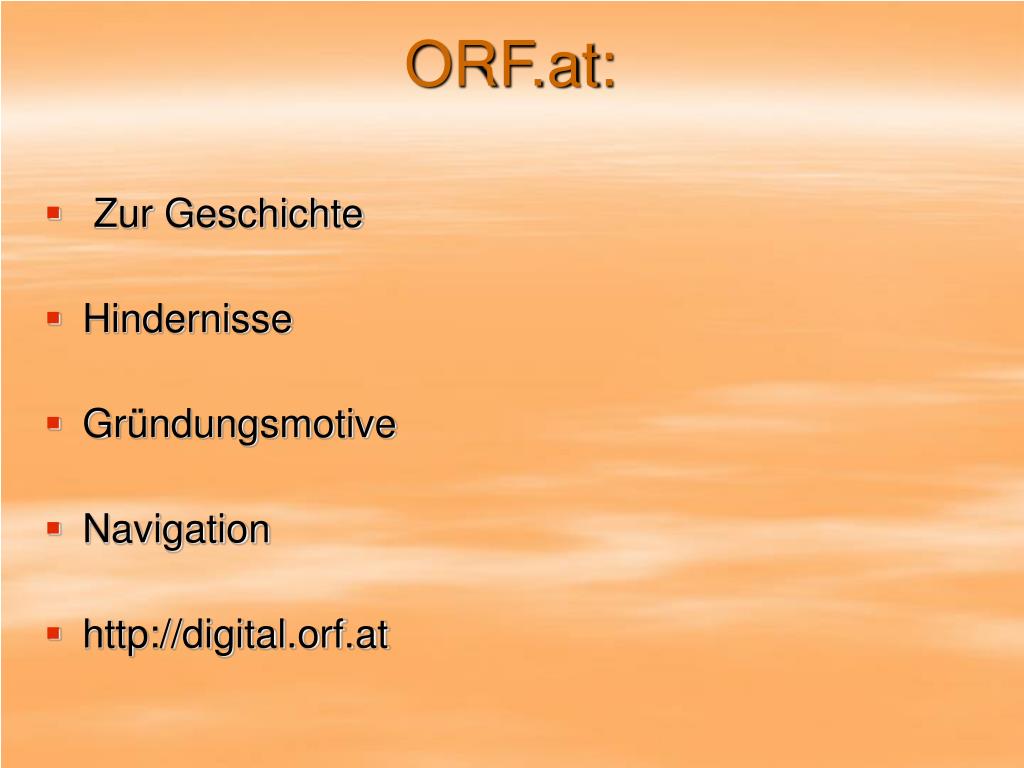 ORF.at:

- Zur Geschichte
- Hindernisse
- Gründungsmotive
- Navigation
- http://digital.orf.at